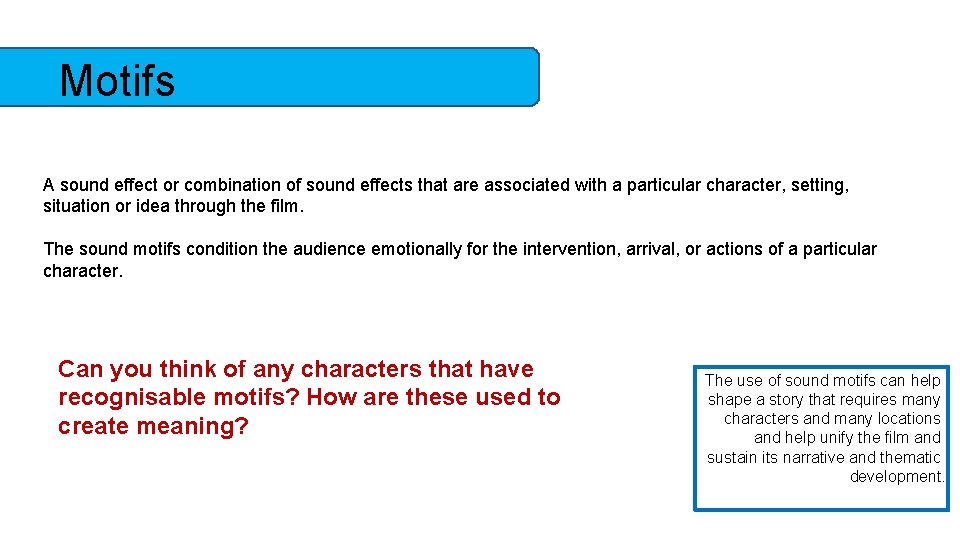 Motifs

A sound effect or combination of sound effects that are associated with a particular character, setting, situation or idea through the film.

The sound motifs condition the audience emotionally for the intervention, arrival, or actions of a particular character.

Can you think of any characters that have recognisable motifs? How are these used to create meaning?

The use of sound motifs can help shape a story that requires many characters and many locations and help unify the film and sustain its narrative and thematic development.